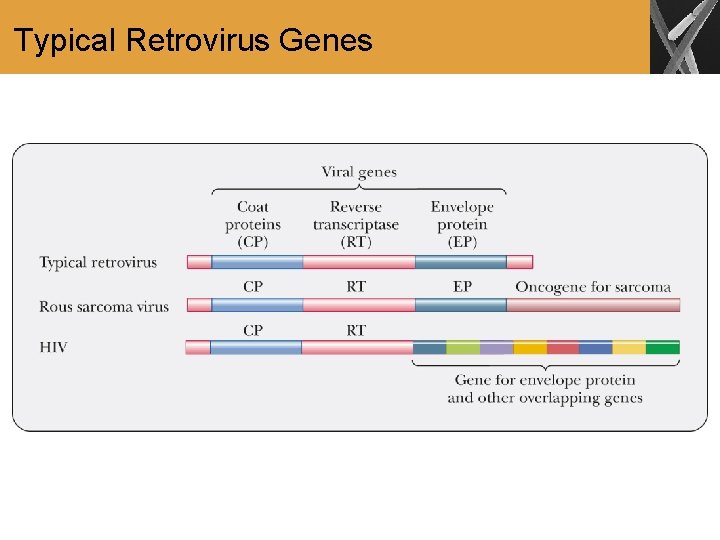 Typical Retrovirus Genes

Viral genes

Coat proteins (CP)

Reverse transcriptase (RT)

Envelope protein (EP)

Typical retrovirus

CP RT EP Oncogene for sarcoma

Rous sarcoma virus

CP RT

HIV

Gene for envelope protein and other overlapping genes